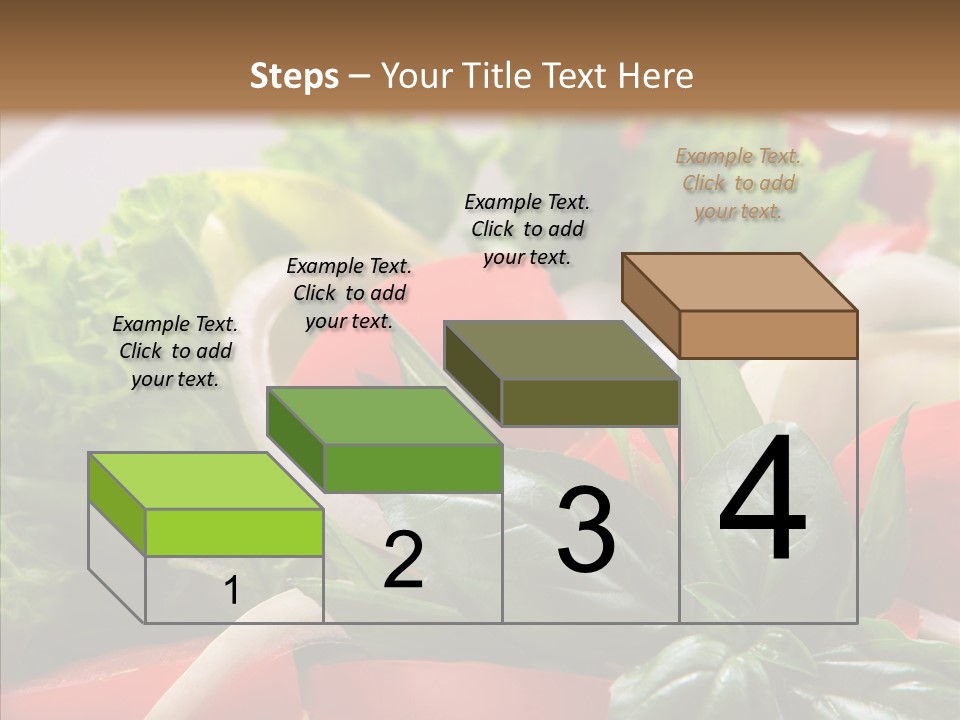 Steps – Your Title Text Here

Example Text. Click to add your text.

Example Text. Click to add your text.

Example Text. Click to add your text.

Example Text. Click to add your text.

1

2

3

4